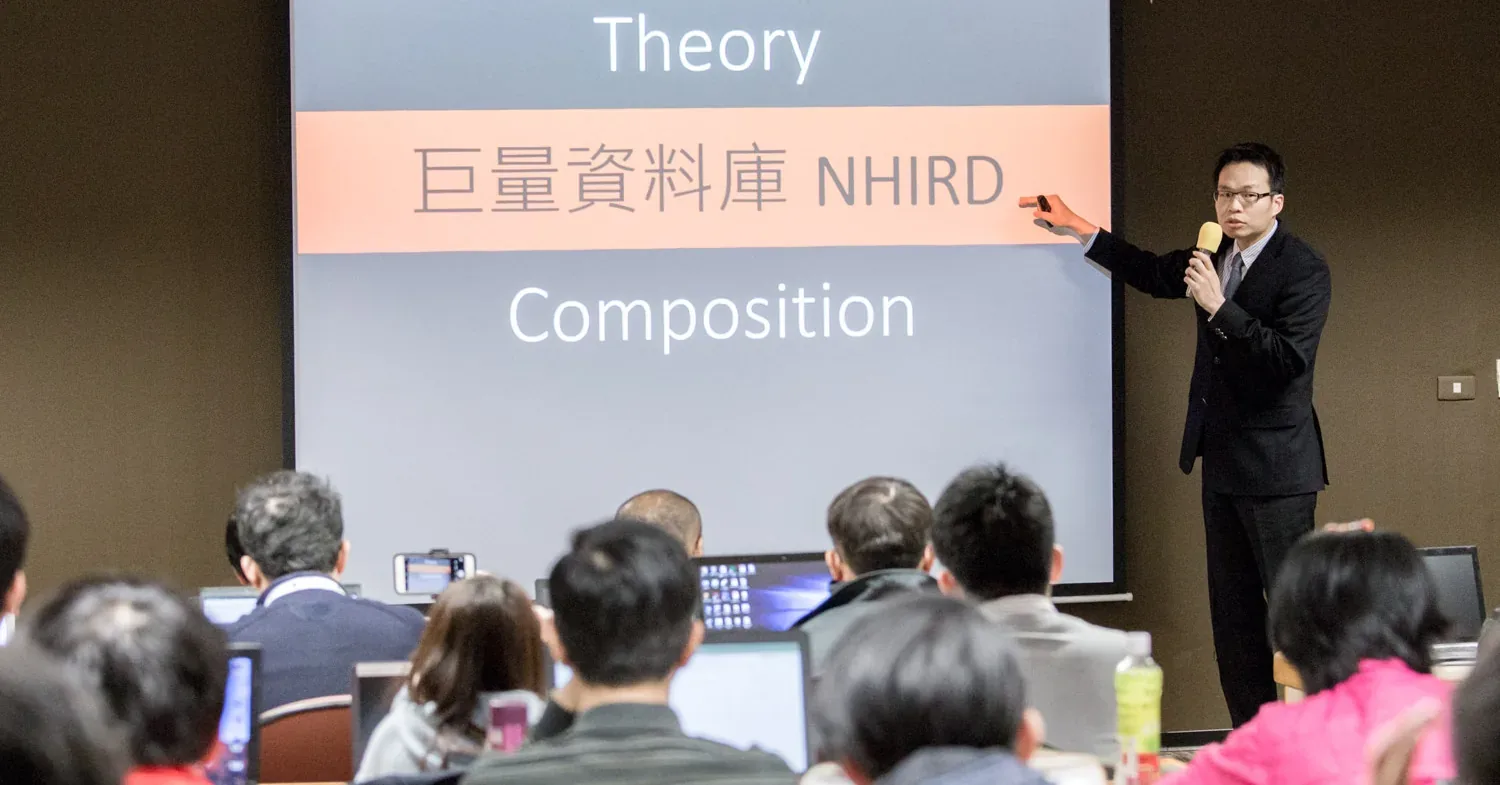 Theory

巨量資料庫 NHIRD

Composition